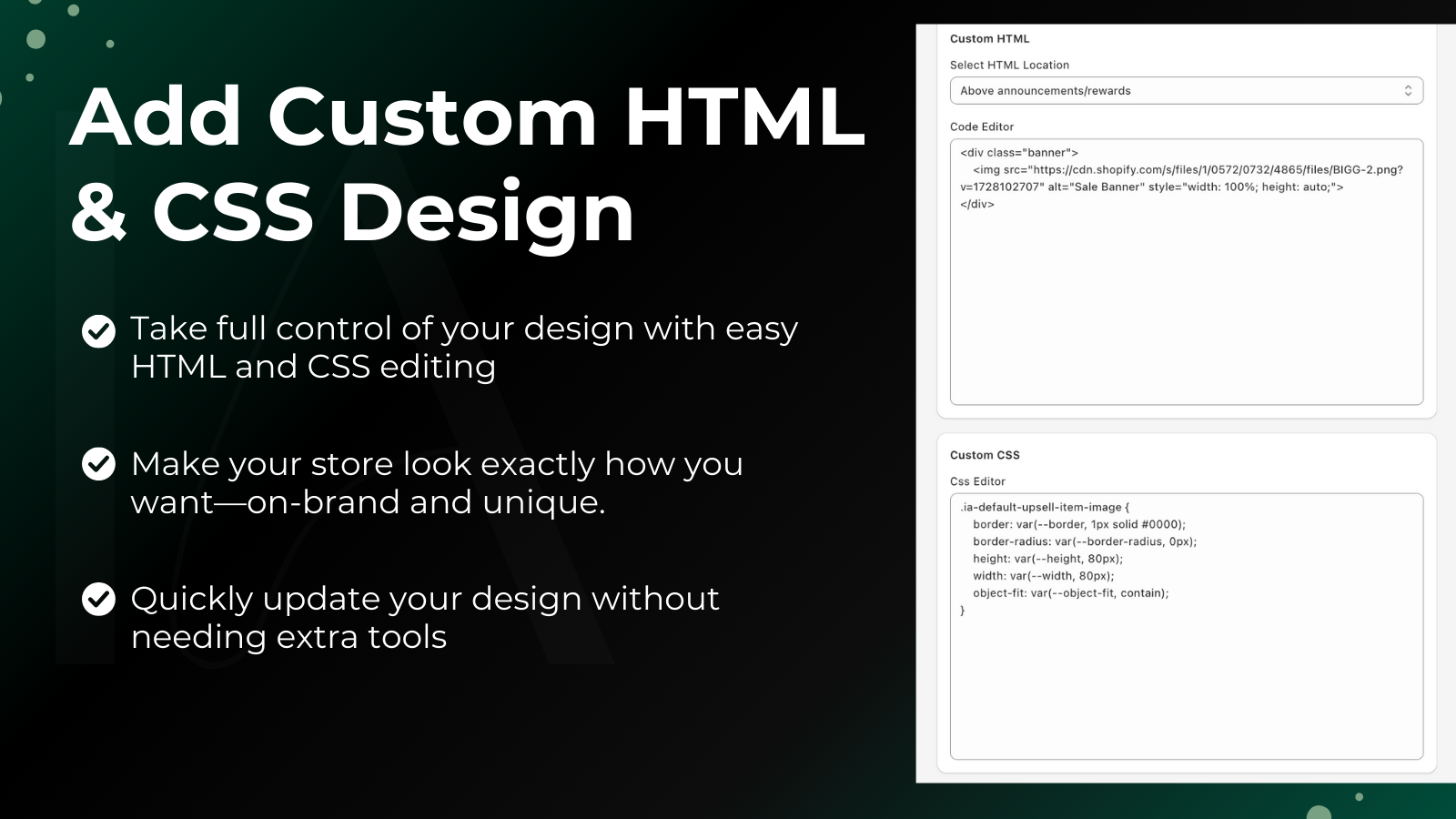 Add Custom HTML & CSS Design

Take full control of your design with easy HTML and CSS editing

Make your store look exactly how you want—on-brand and unique.

Quickly update your design without needing extra tools

Custom HTML

Select HTML Location

Above announcements/rewards

Code Editor

<div class="banner">
<img src="https://cdn.shopify.com/s/files/1/0572/0732/4865/files/BIGG-2.png?v=1728102707" alt="Sale Banner" style="width: 100%; height: auto;">
</div>

Custom CSS

Css Editor

.ia-default-upsell-item-image {
border: var(--border, 1px solid #0000);
border-radius: var(--border-radius, 0px);
height: var(--height, 80px);
width: var(--width, 80px);
object-fit: var(--object-fit, contain);
}